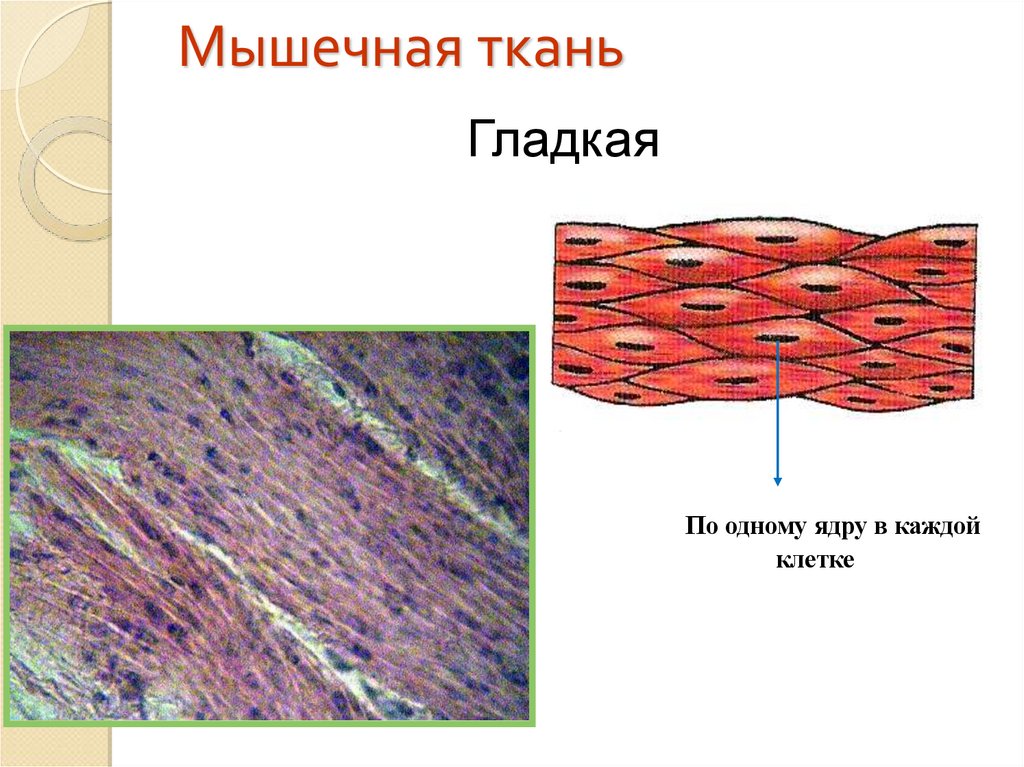 Мышечная ткань

Гладкая

По одному ядру в каждой клетке